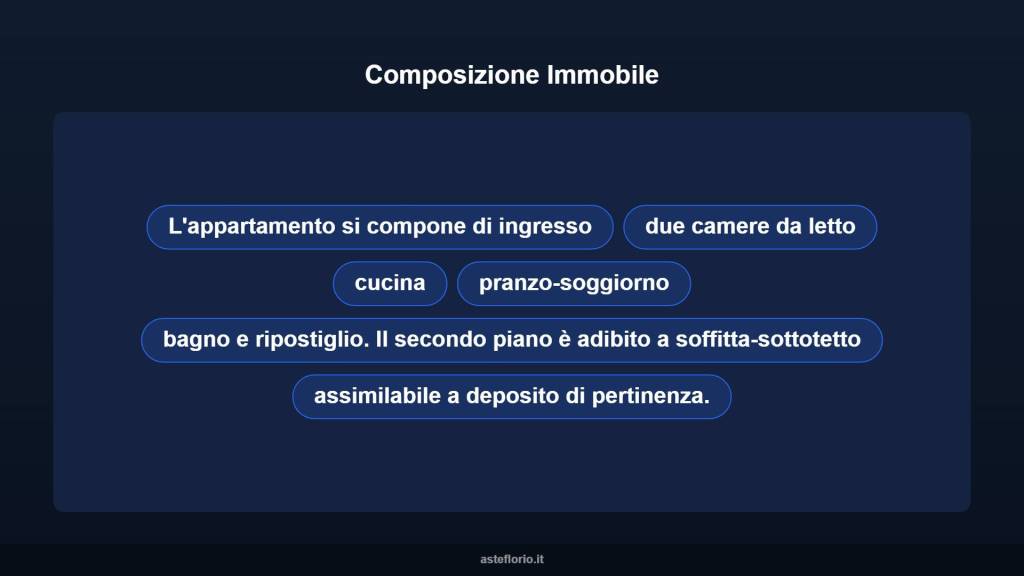 Composizione Immobile

L'appartamento si compone di ingresso

due camere da letto

cucina

pranzo-soggiorno

bagno e ripostiglio. Il secondo piano è adibito a soffitta-sottotetto

assimilabile a deposito di pertinenza.

asteflorio.it